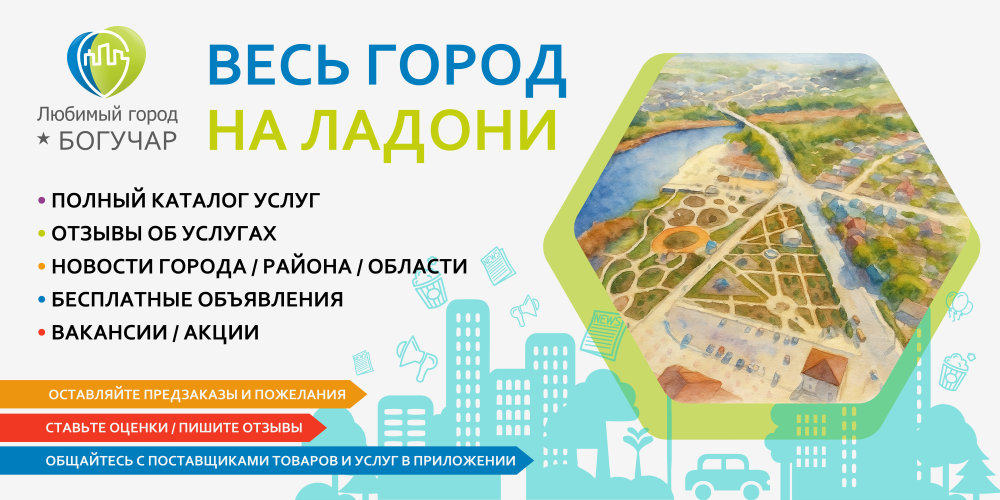 Любимый город
★ БОГУЧАР

ВЕСЬ ГОРОД
НА ЛАДОНИ

• ПОЛНЫЙ КАТАЛОГ УСЛУГ
• ОТЗЫВЫ ОБ УСЛУГАХ
• НОВОСТИ ГОРОДА / РАЙОНА / ОБЛАСТИ
• БЕСПЛАТНЫЕ ОБЪЯВЛЕНИЯ
• ВАКАНСИИ / АКЦИИ

ОСТАВЛЯЙТЕ ПРЕДЗАКАЗЫ И ПОЖЕЛАНИЯ
СТАВЬТЕ ОЦЕНКИ / ПИШИТЕ ОТЗЫВЫ
ОБЩАЙТЕСЬ С ПОСТАВЩИКАМИ ТОВАРОВ И УСЛУГ В ПРИЛОЖЕНИИ

NEWS